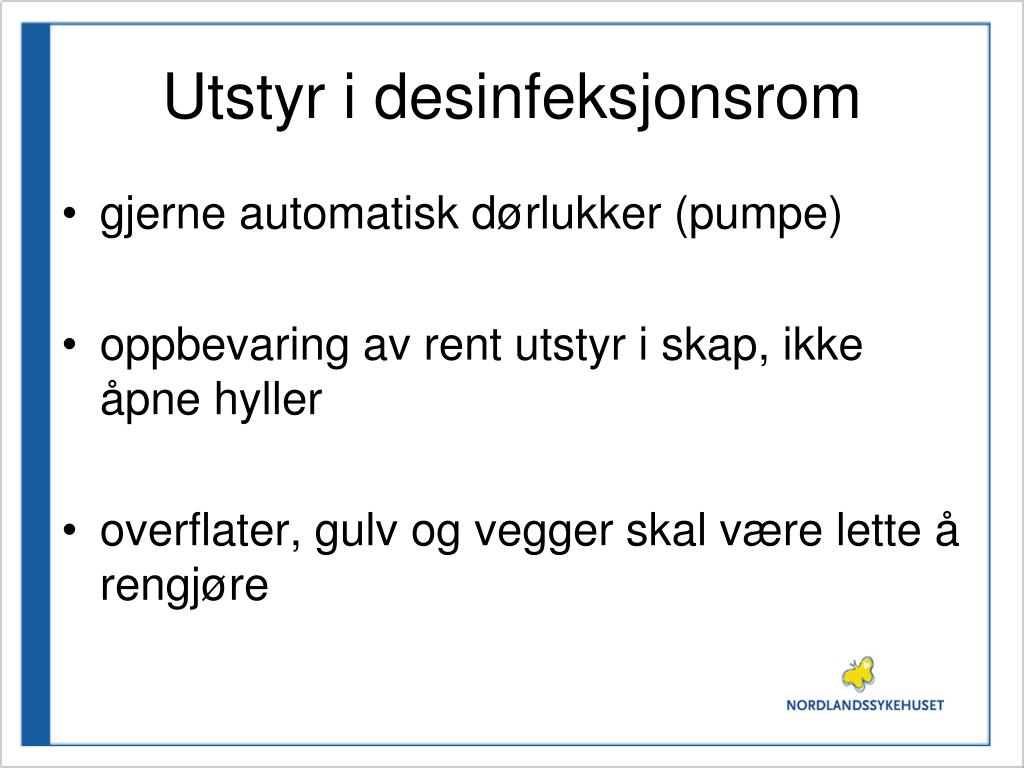 Utstyr i desinfeksjonsrom

• gjerne automatisk dørlukker (pumpe)

• oppbevaring av rent utstyr i skap, ikke åpne hyller

• overflater, gulv og vegger skal være lette å rengjøre

NORDLANDSSYKEHUSET